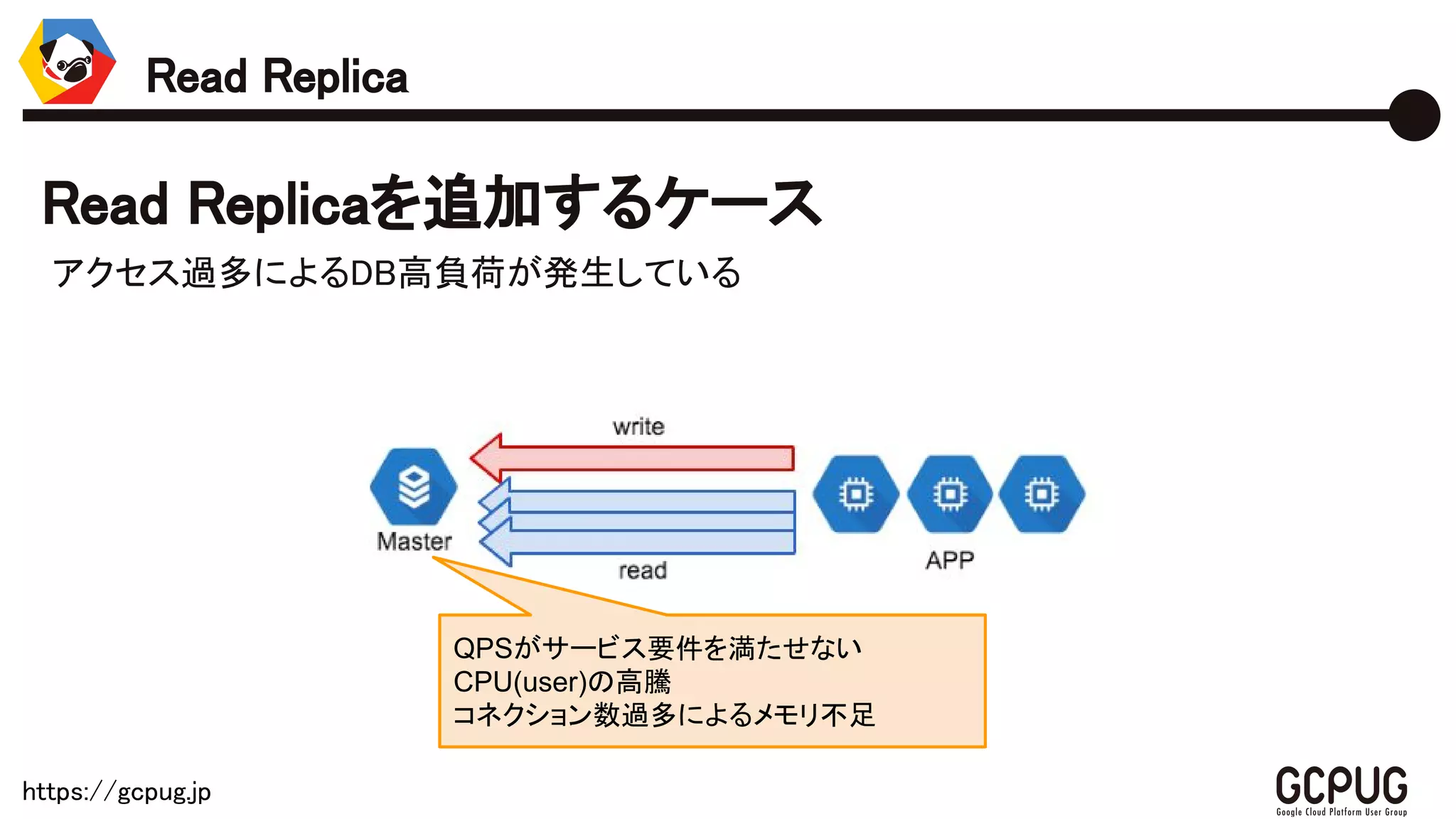 Read Replica

Read Replicaを追加するケース

アクセス過多によるDB高負荷が発生している

write

Master

read

APP

QPSがサービス要件を満たせない
CPU(user)の高騰
コネクション数過多によるメモリ不足

https://gcpug.jp

GCPUG
Google Cloud Platform User Group